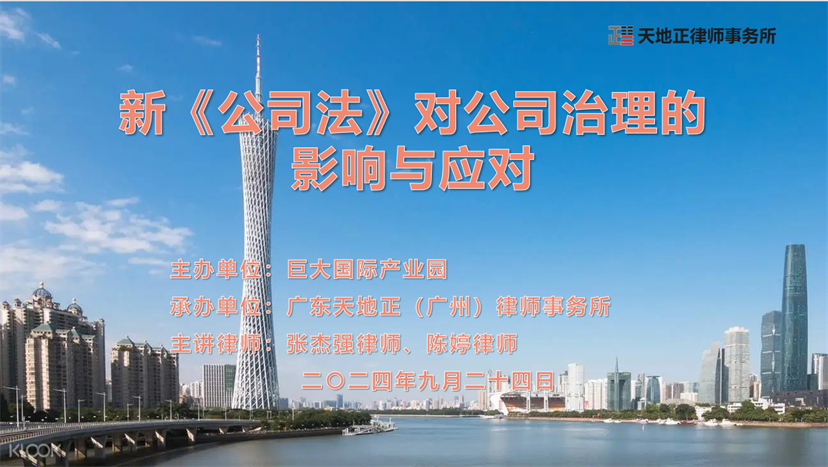 天地正律师事务所

新《公司法》对公司治理的影响与应对

主办单位：巨大国际产业园
承办单位：广东天地正（广州）律师事务所
主讲律师：张杰强律师、陈婷律师

二〇二四年九月二十四日

KLOOK